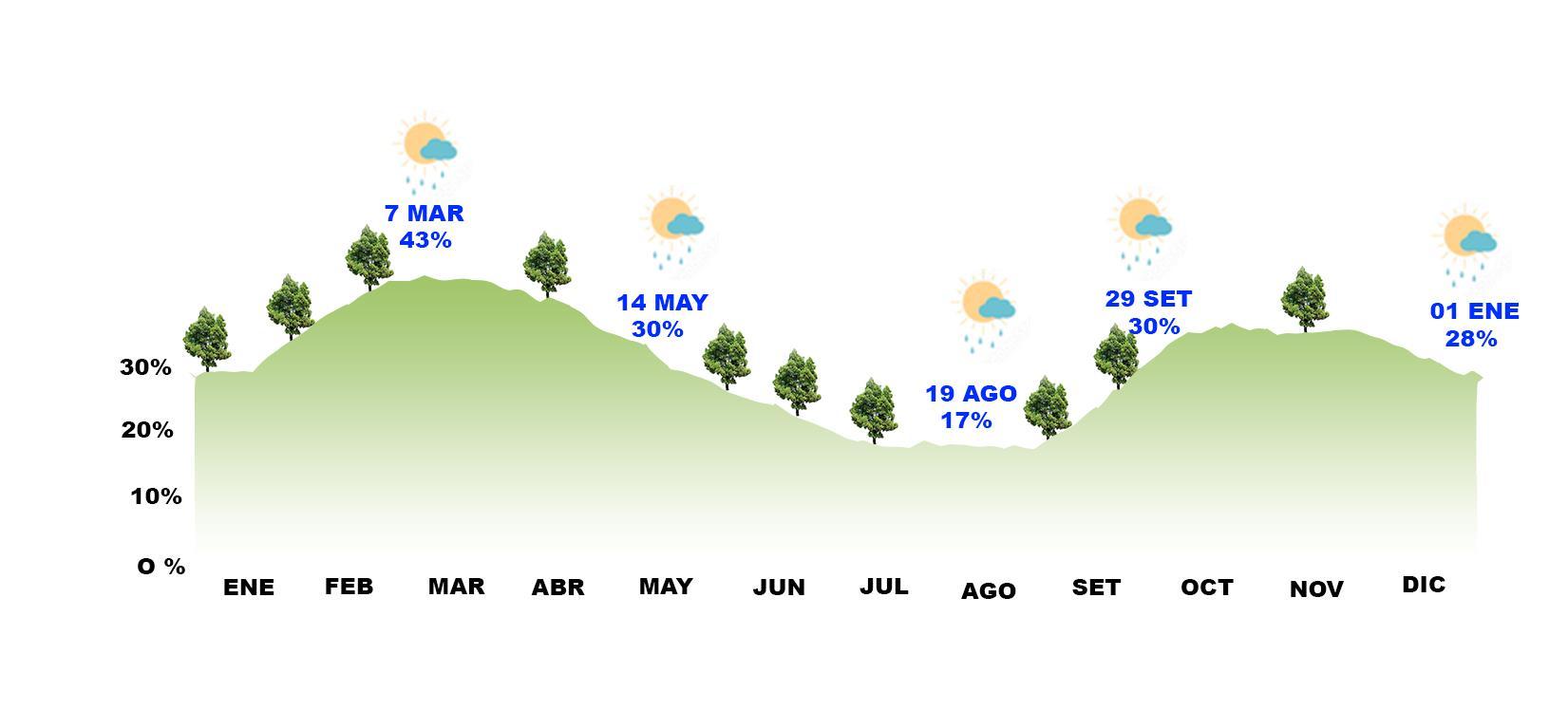 7 MAR
43%

14 MAY
30%

19 AGO
17%

29 SET
30%

01 ENE
28%

30%
20%
10%
O %

ENE FEB MAR ABR MAY JUN JUL AGO SET OCT NOV DIC